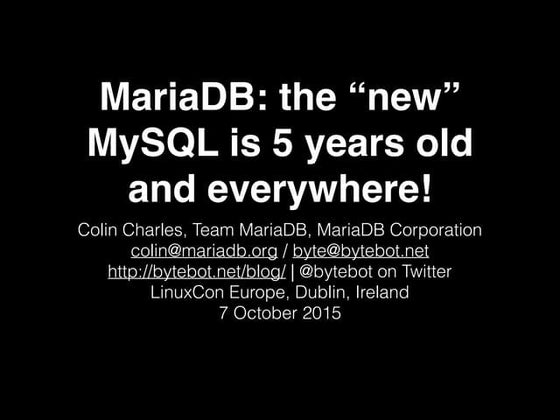 MariaDB: the “new” MySQL is 5 years old and everywhere!

Colin Charles, Team MariaDB, MariaDB Corporation
colin@mariadb.org / byte@bytebot.net
http://bytebot.net/blog/ | @bytebot on Twitter
LinuxCon Europe, Dublin, Ireland
7 October 2015